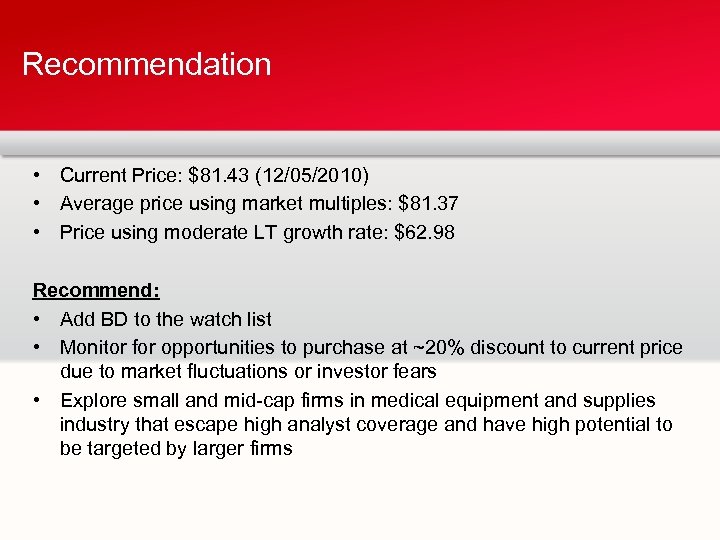 Recommendation

• Current Price: \$81.43 (12/05/2010)
• Average price using market multiples: \$81.37
• Price using moderate LT growth rate: \$62.98

Recommend:
• Add BD to the watch list
• Monitor for opportunities to purchase at ~20% discount to current price due to market fluctuations or investor fears
• Explore small and mid-cap firms in medical equipment and supplies industry that escape high analyst coverage and have high potential to be targeted by larger firms